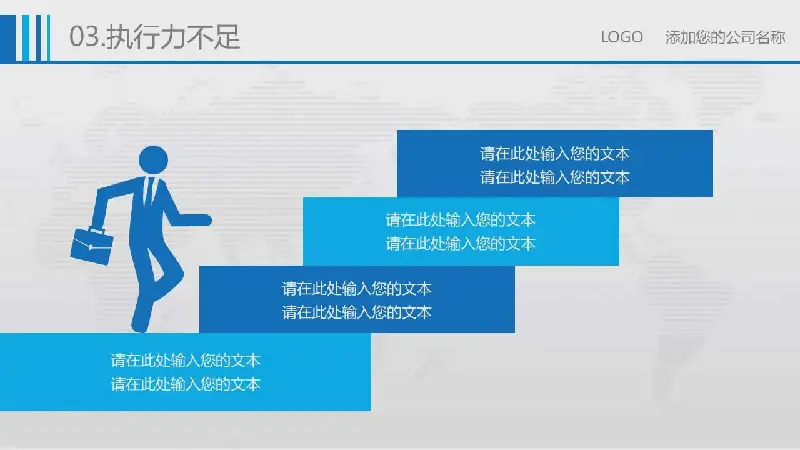 03.执行力不足

LOGO 添加您的公司名称

请在此处输入您的文本
请在此处输入您的文本

请在此处输入您的文本
请在此处输入您的文本

请在此处输入您的文本
请在此处输入您的文本

请在此处输入您的文本
请在此处输入您的文本